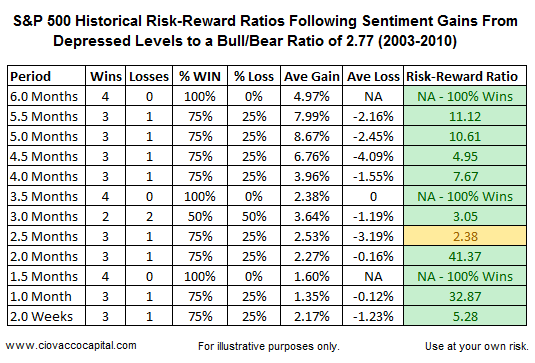 S&P 500 Historical Risk-Reward Ratios Following Sentiment Gains From Depressed Levels to a Bull/Bear Ratio of 2.77 (2003-2010)

| Period | Wins | Losses | % WIN | % Loss | Ave Gain | Ave Loss | Risk-Reward Ratio |
|---|---|---|---|---|---|---|---|
| 6.0 Months | 4 | 0 | 100% | 0% | 4.97% | NA | NA - 100% Wins |
| 5.5 Months | 3 | 1 | 75% | 25% | 7.99% | -2.16% | 11.12 |
| 5.0 Months | 3 | 1 | 75% | 25% | 8.67% | -2.45% | 10.61 |
| 4.5 Months | 3 | 1 | 75% | 25% | 6.76% | -4.09% | 4.95 |
| 4.0 Months | 3 | 1 | 75% | 25% | 3.96% | -1.55% | 7.67 |
| 3.5 Months | 4 | 0 | 100% | 0% | 2.38% | 0 | NA - 100% Wins |
| 3.0 Months | 2 | 2 | 50% | 50% | 3.64% | -1.19% | 3.05 |
| 2.5 Months | 3 | 1 | 75% | 25% | 2.53% | -3.19% | 2.38 |
| 2.0 Months | 3 | 1 | 75% | 25% | 2.27% | -0.16% | 41.37 |
| 1.5 Months | 4 | 0 | 100% | 0% | 1.60% | NA | NA - 100% Wins |
| 1.0 Month | 3 | 1 | 75% | 25% | 1.35% | -0.12% | 32.87 |
| 2.0 Weeks | 3 | 1 | 75% | 25% | 2.17% | -1.23% | 5.28 |

www.ciovaccocapital.com For illustrative purposes only. Use at your own risk.